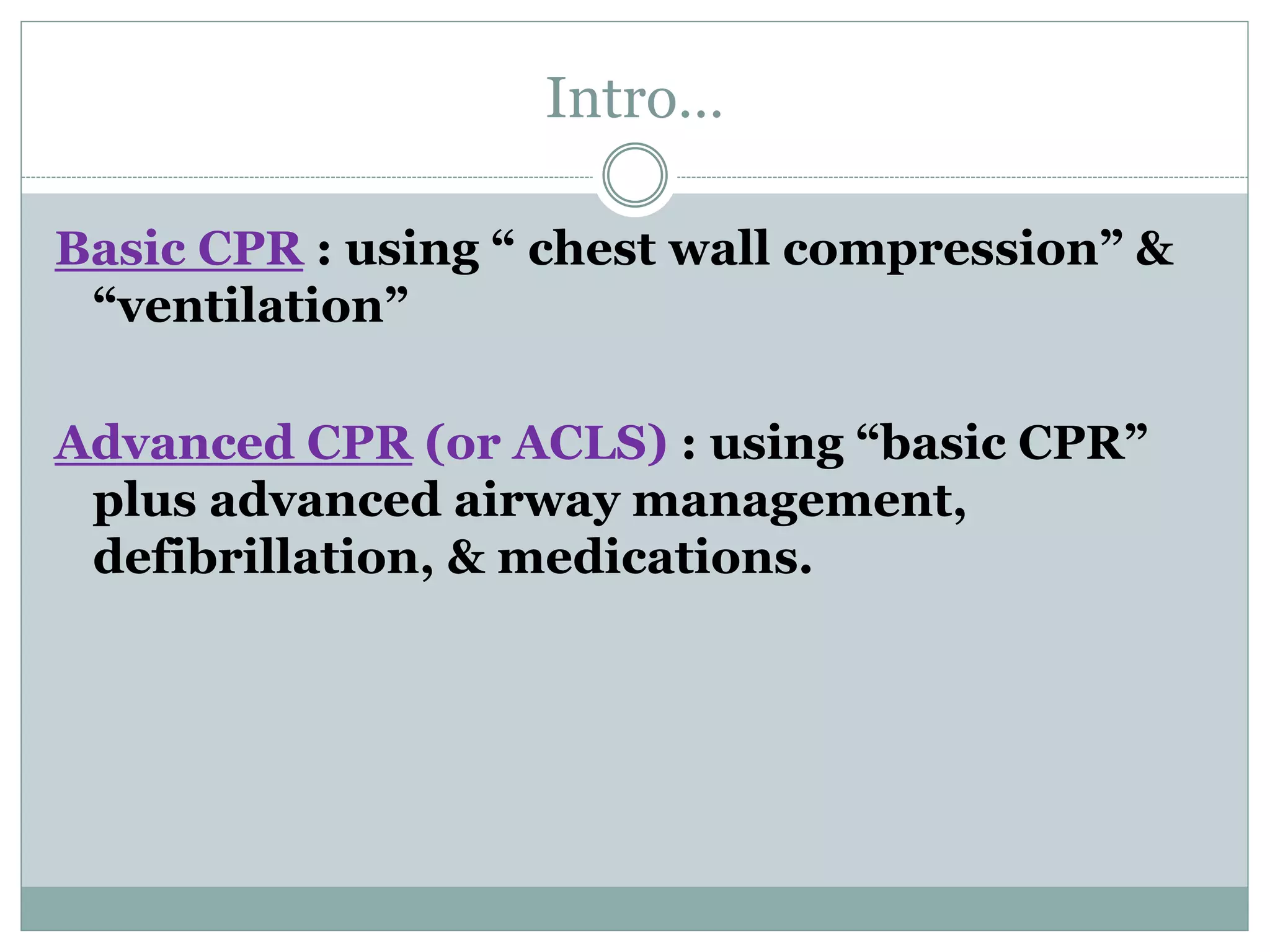 Intro…

Basic CPR : using “ chest wall compression” & “ventilation”

Advanced CPR (or ACLS) : using “basic CPR” plus advanced airway management, defibrillation, & medications.